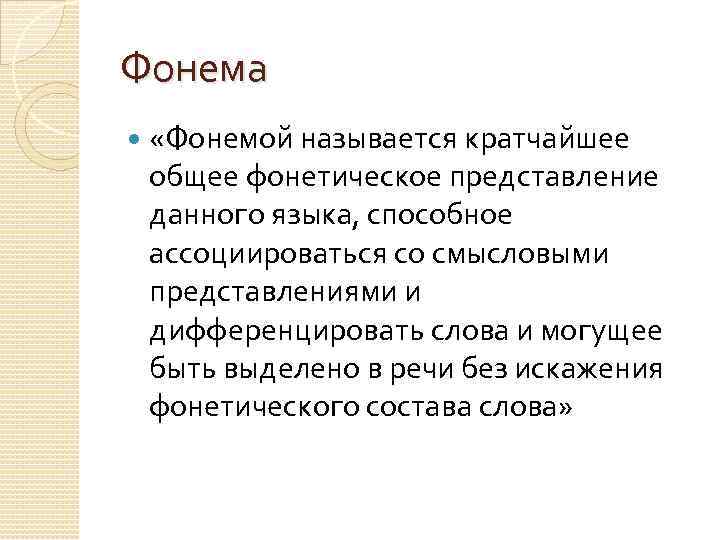 Фонема

«Фонемой называется кратчайшее общее фонетическое представление данного языка, способное ассоциироваться со смысловыми представлениями и дифференцировать слова и могущее быть выделено в речи без искажения фонетического состава слова»